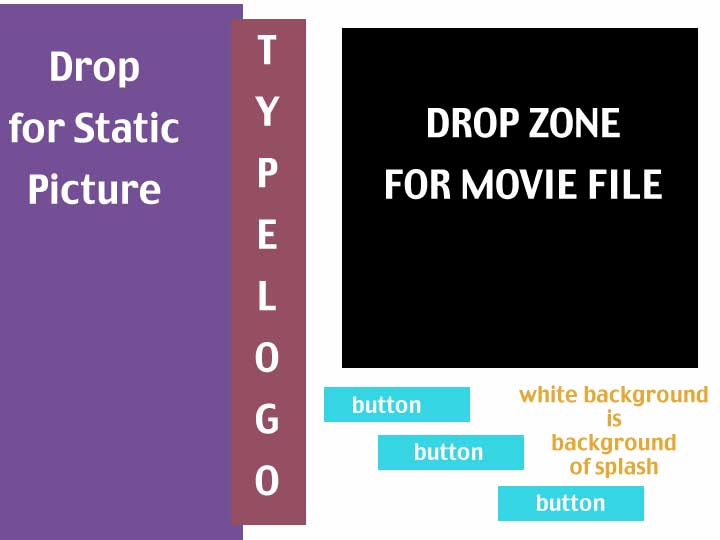 Drop
for Static
Picture

T
Y
P
E
L
O
G
O

DROP ZONE
FOR MOVIE FILE

button

button

button

white background
is
background
of splash